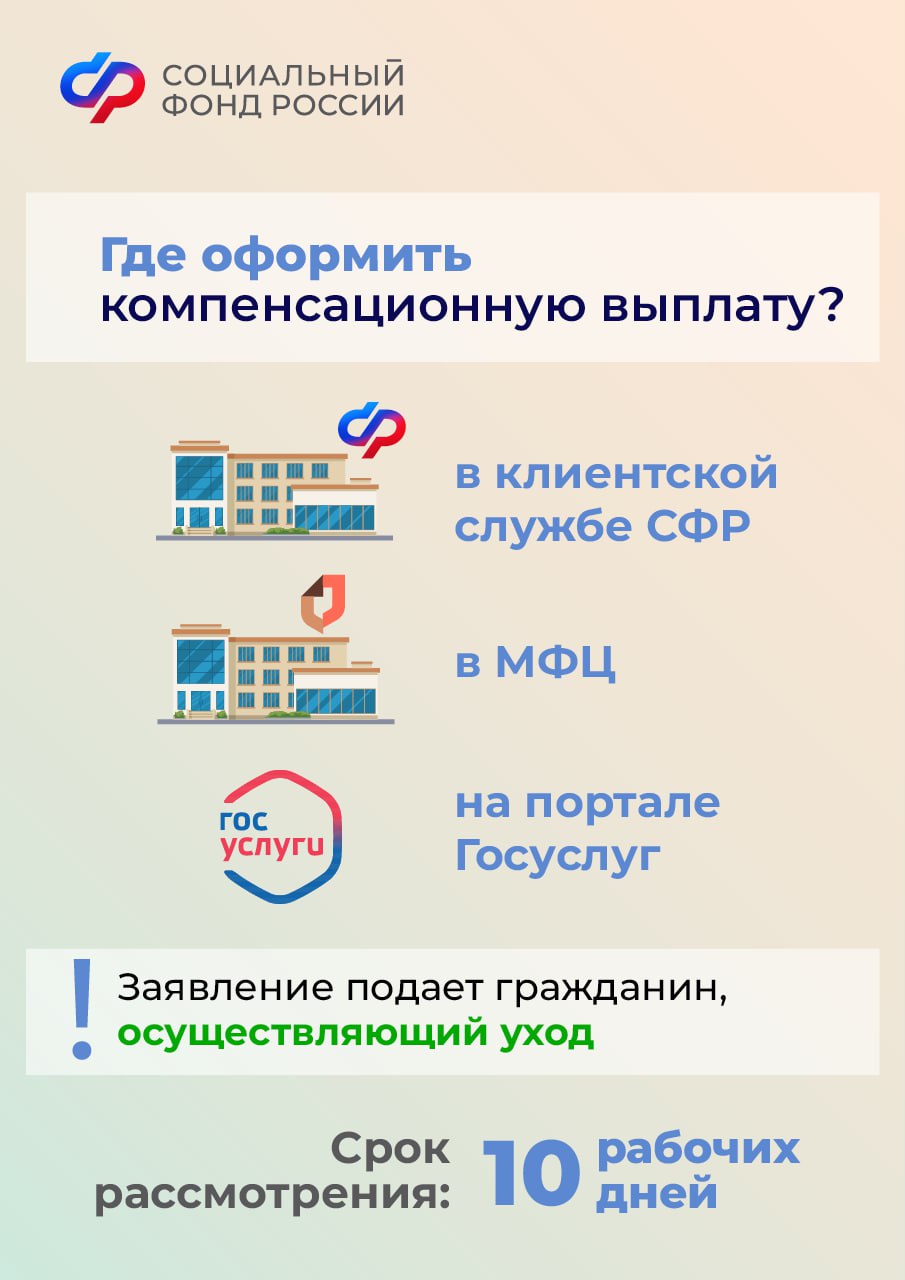 СОЦИАЛЬНЫЙ ФОНД РОССИИ

Где оформить компенсационную выплату?

в клиентской службе СФР

в МФЦ

гос услуги

на портале Госуслуг

!

Заявление подает гражданин, осуществляющий уход

Срок рассмотрения: 10 рабочих дней